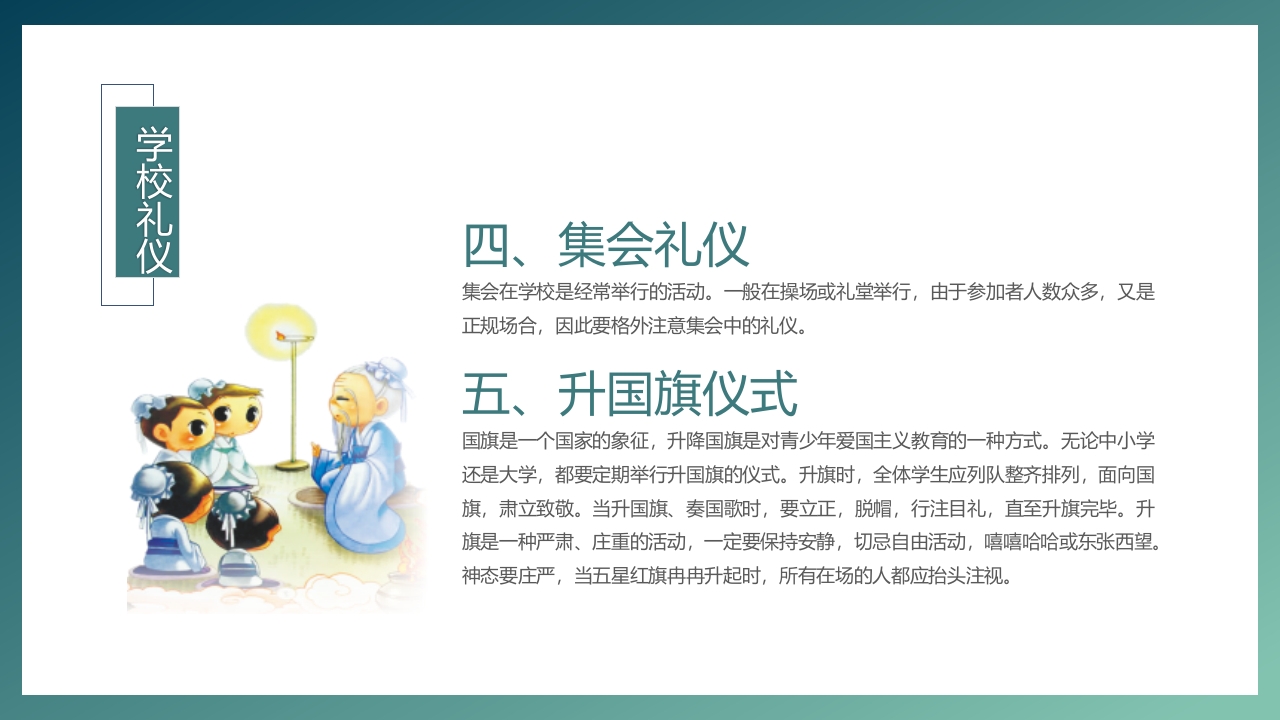 学校礼仪

四、集会礼仪

集会在学校是经常举行的活动。一般在操场或礼堂举行，由于参加者人数众多，又是正规场合，因此要格外注意集会中的礼仪。

五、升国旗仪式

国旗是一个国家的象征，升降国旗是对青少年爱国主义教育的一种方式。无论中小学还是大学，都要定期举行升国旗的仪式。升旗时，全体学生应列队整齐排列，面向国旗，肃立致敬。当升国旗、奏国歌时，要立正，脱帽，行注目礼，直至升旗完毕。升旗是一种严肃、庄重的活动，一定要保持安静，切忌自由活动，嘻嘻哈哈或东张西望。神态要庄严，当五星红旗冉冉升起时，所有在场的人都应抬头注视。